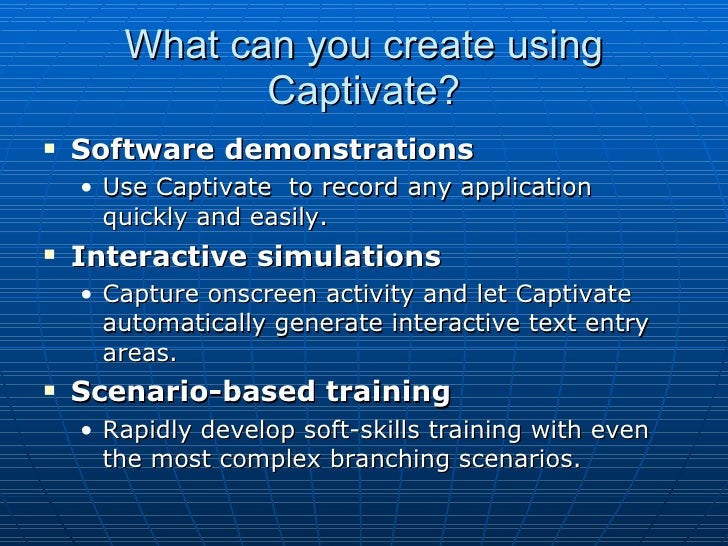 What can you create using Captivate?

▪ Software demonstrations
• Use Captivate  to record any application quickly and easily.

▪ Interactive simulations
• Capture onscreen activity and let Captivate automatically generate interactive text entry areas.

▪ Scenario-based training
• Rapidly develop soft-skills training with even the most complex branching scenarios.